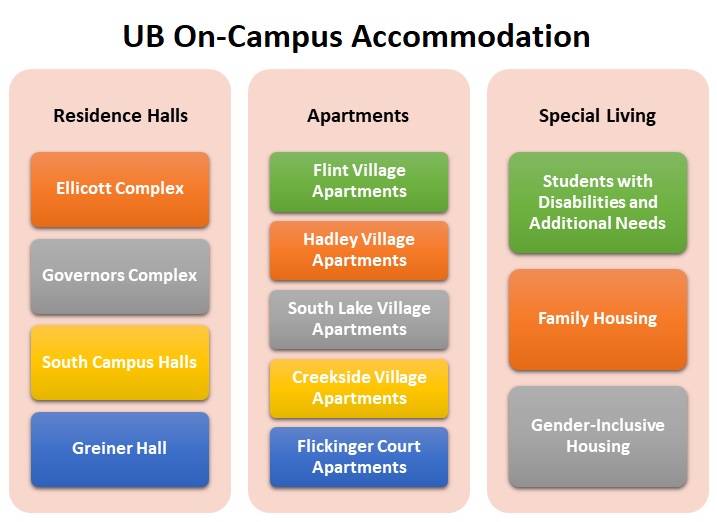 UB On-Campus Accommodation

Residence Halls

Ellicott Complex

Governors Complex

South Campus Halls

Greiner Hall

Apartments

Flint Village Apartments

Hadley Village Apartments

South Lake Village Apartments

Creekside Village Apartments

Flickinger Court Apartments

Special Living

Students with Disabilities and Additional Needs

Family Housing

Gender-Inclusive Housing